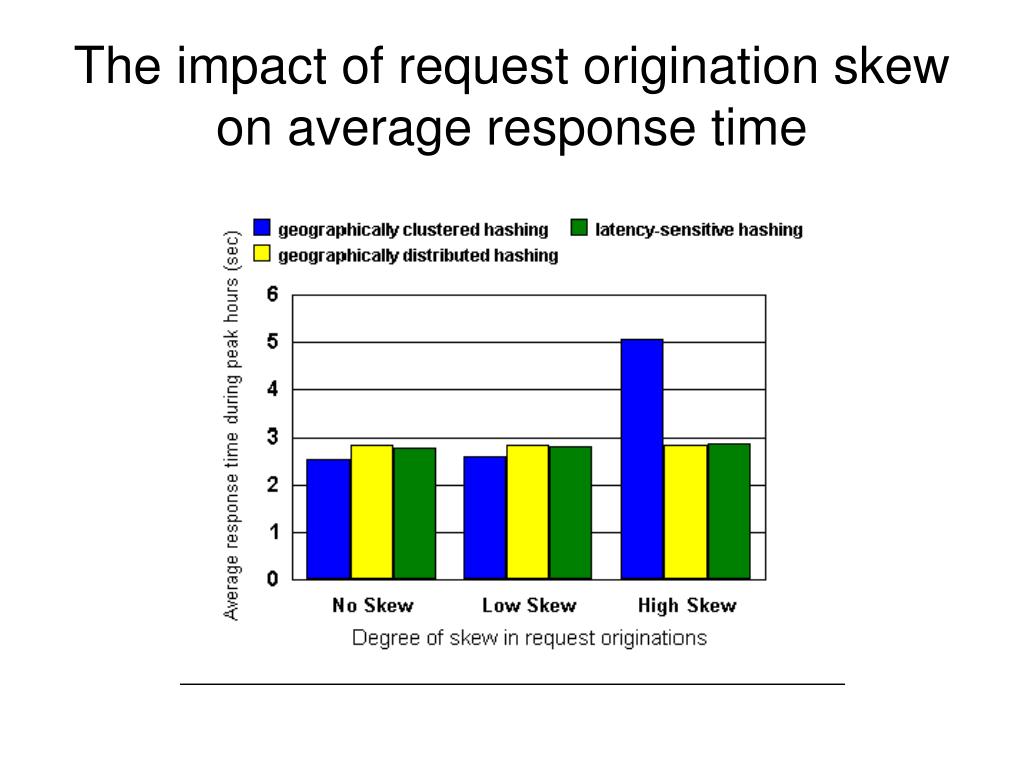 The impact of request origination skew on average response time

geographically clustered hashing
latency-sensitive hashing
geographically distributed hashing

Average response time during peak hours (sec)

6
5
4
3
2
1
0

No Skew
Low Skew
High Skew

Degree of skew in request originations